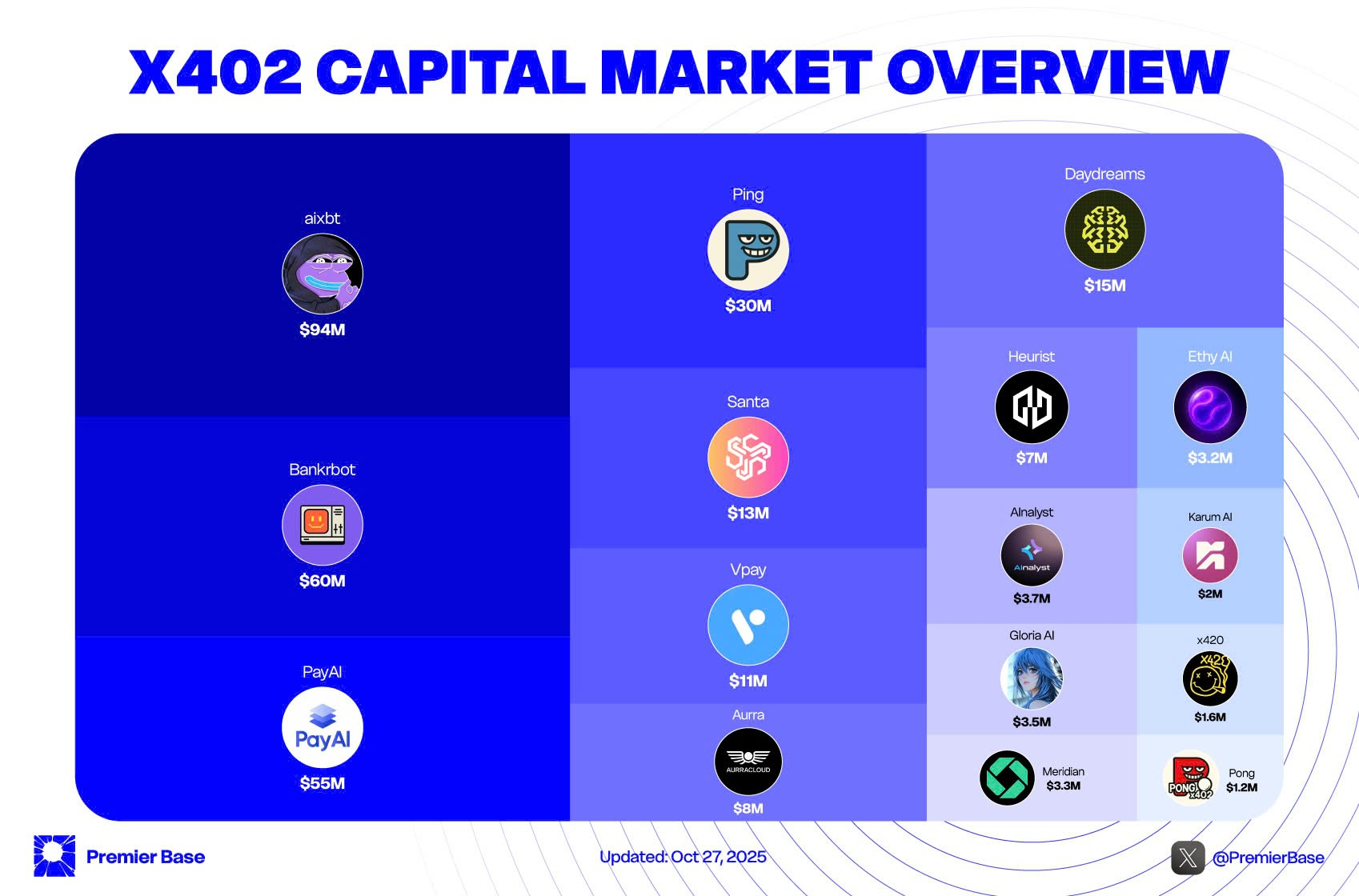 X402 CAPITAL MARKET OVERVIEW

aixbt
$94M

Bankrbot
$60M

PayAI
PayAI
$55M

Ping
$30M

Santa
$13M

Vpay
$11M

Aurra
AURRACLOUD
$8M

Daydreams
$15M

Heurist
$7M

Ethy AI
$3.2M

AInalyst
AInalyst
$3.7M

Karum AI
$2M

Gloria AI
$3.5M

x420
X420
$1.6M

Meridian
$3.3M

PONG x402
Pong
$1.2M

Premier Base

Updated: Oct 27, 2025

@PremierBase